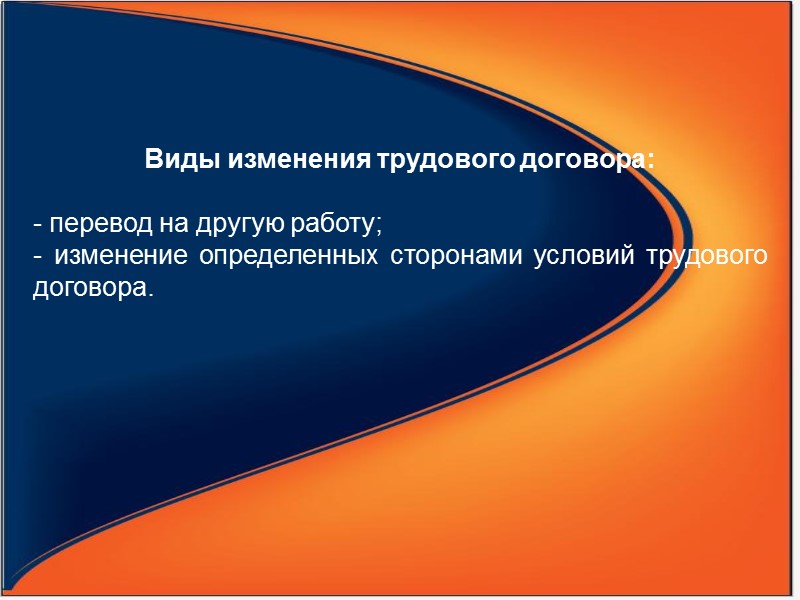 Виды изменения трудового договора:

- перевод на другую работу;
- изменение определенных сторонами условий трудового договора.